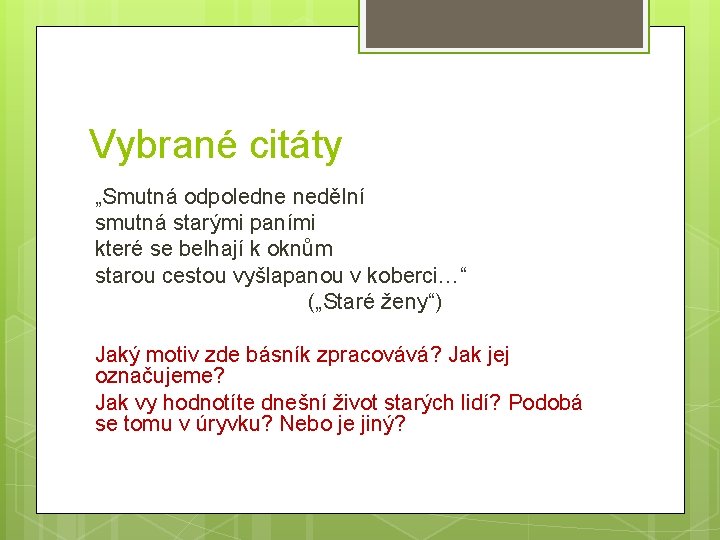 Vybrané citáty

„Smutná odpoledne nedělní
smutná starými paními
které se belhají k oknům
starou cestou vyšlapanou v koberci…“
(„Staré ženy“)

Jaký motiv zde básník zpracovává? Jak jej označujeme?
Jak vy hodnotíte dnešní život starých lidí? Podobá se tomu v úryvku? Nebo je jiný?